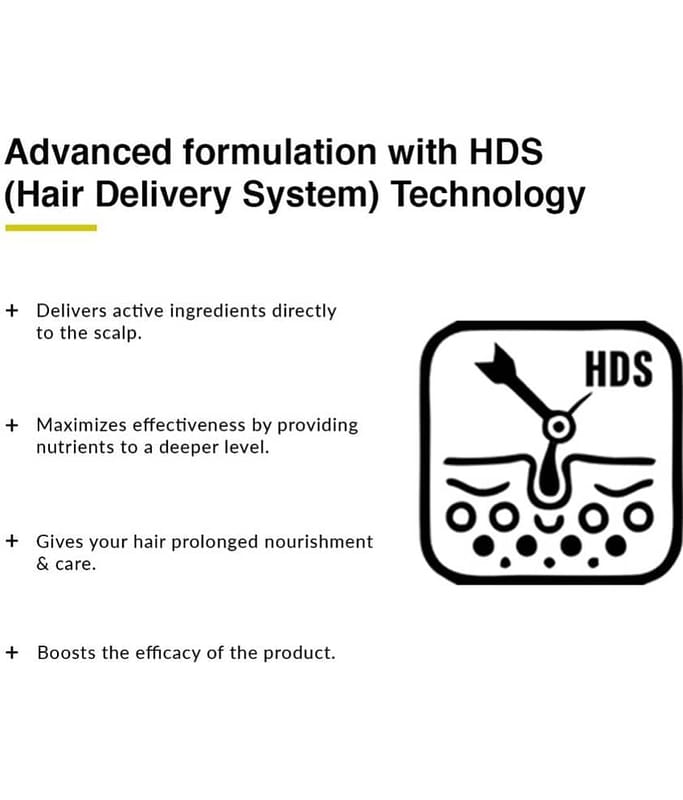 Advanced formulation with HDS (Hair Delivery System) Technology

+ Delivers active ingredients directly to the scalp.

+ Maximizes effectiveness by providing nutrients to a deeper level.

+ Gives your hair prolonged nourishment & care.

+ Boosts the efficacy of the product.

HDS